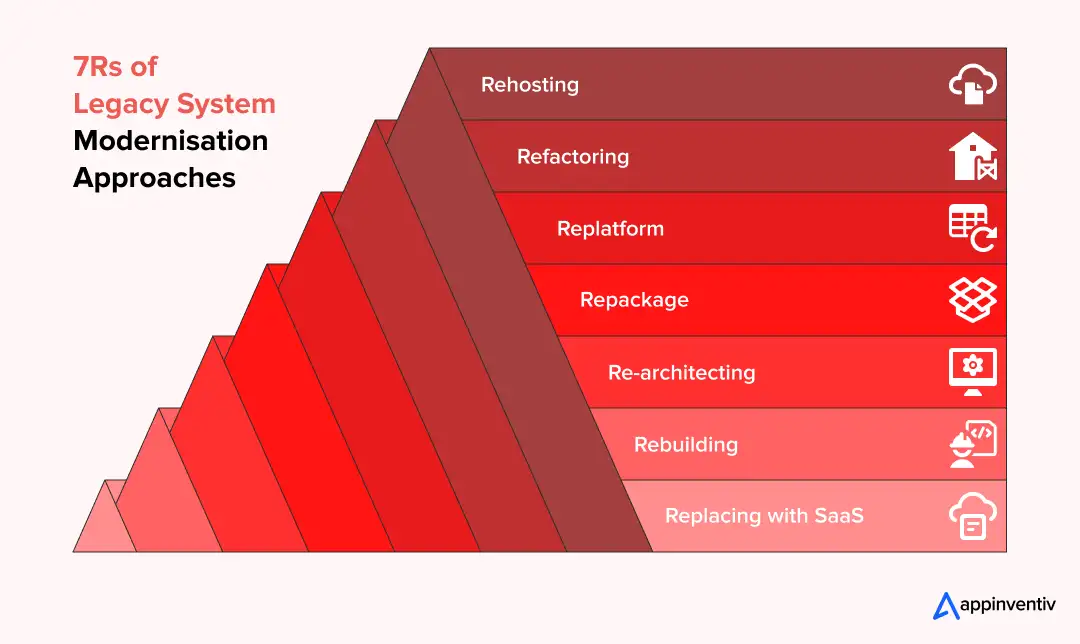 7Rs of Legacy System Modernisation Approaches

Rehosting

Refactoring

Replatform

Repackage

Re-architecting

Rebuilding

Replacing with SaaS

appinventiv